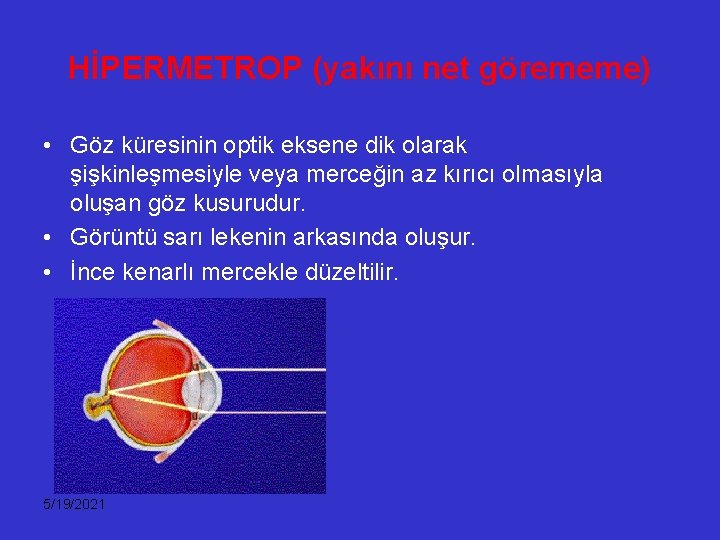 HİPERMETROP (yakını net görememe)

• Göz küresinin optik eksene dik olarak şişkinleşmesiyle veya merceğin az kırıcı olmasıyla oluşan göz kusurudur.
• Görüntü sarı lekenin arkasında oluşur.
• İnce kenarlı mercekle düzeltilir.

5/19/2021